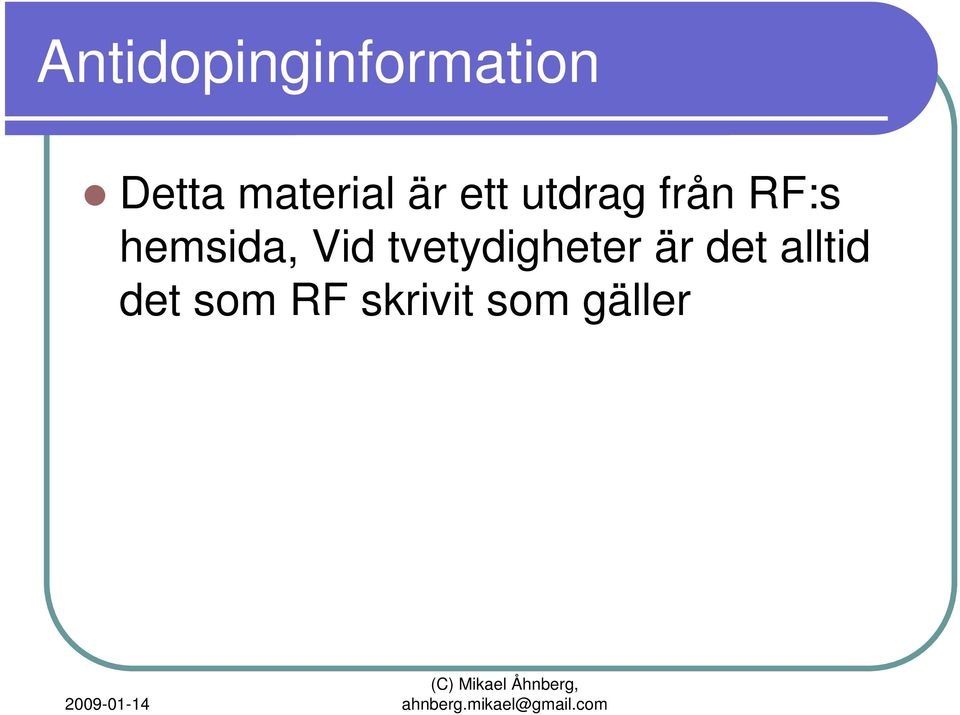 Antidopinginformation

Detta material är ett utdrag från RF:s hemsida, Vid tvetydigheter är det alltid det som RF skrivit som gäller

2009-01-14

(C) Mikael Åhnberg, ahnberg.mikael@gmail.com